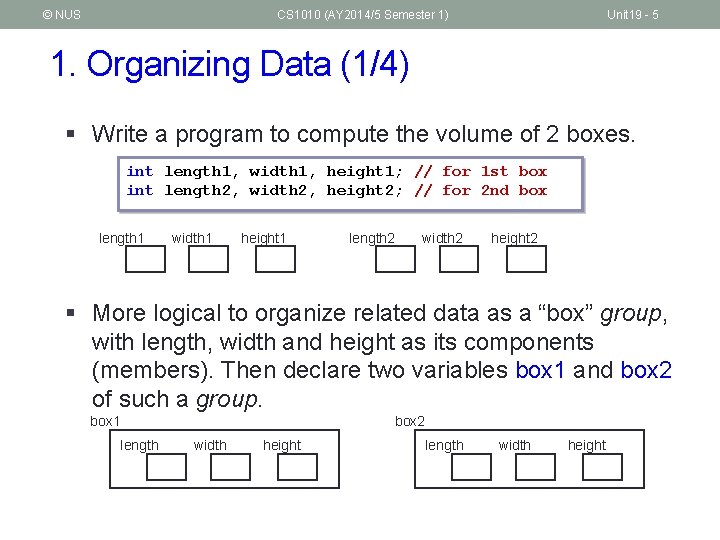 © NUS CS1010 (AY2014/5 Semester 1) Unit19 - 5

1. Organizing Data (1/4)

▪ Write a program to compute the volume of 2 boxes.

int length1, width1, height1; // for 1st box
int length2, width2, height2; // for 2nd box

length1 width1 height1 length2 width2 height2

▪ More logical to organize related data as a “box” group, with length, width and height as its components (members). Then declare two variables box1 and box2 of such a group.

box1
length width height

box2
length width height